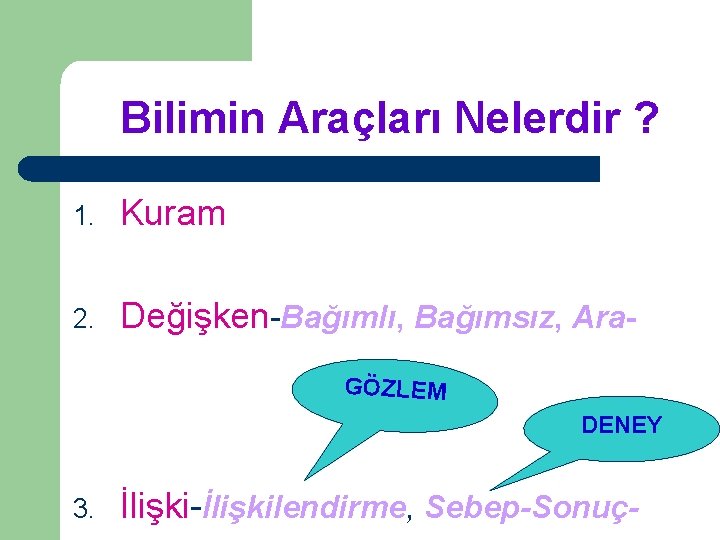 Bilimin Araçları Nelerdir ?

1. Kuram

2. Değişken-Bağımlı, Bağımsız, Ara-

GÖZLEM

DENEY

3. İlişki-İlişkilendirme, Sebep-Sonuç-